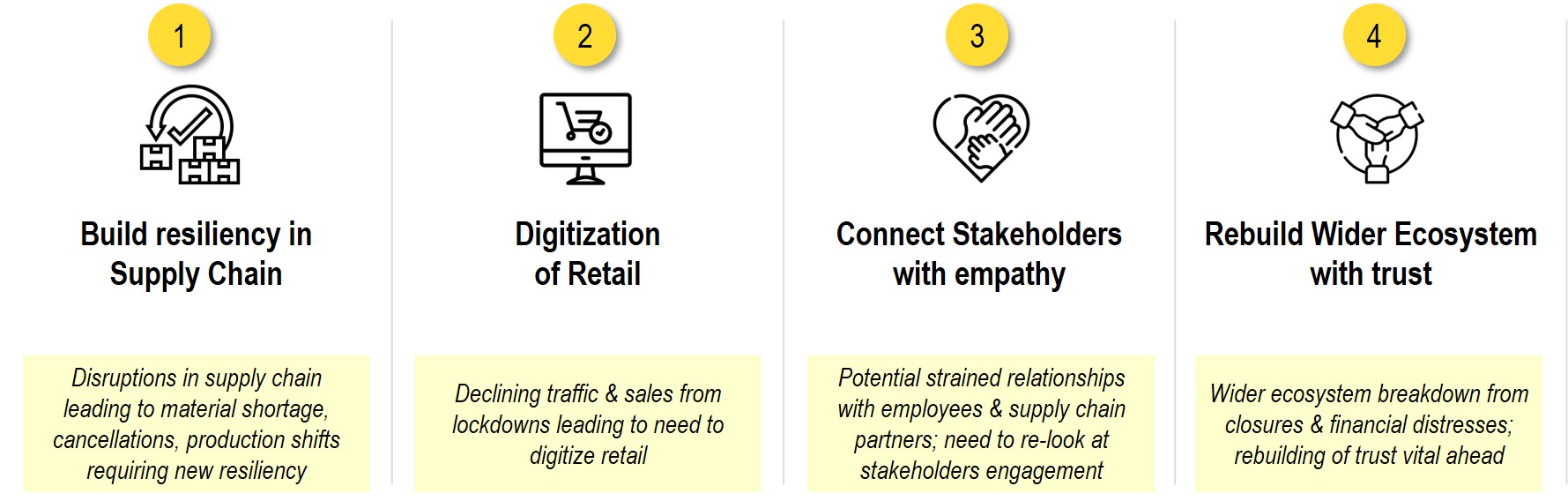 1

Build resiliency in Supply Chain

Disruptions in supply chain leading to material shortage, cancellations, production shifts requiring new resiliency

2

Digitization of Retail

Declining traffic & sales from lockdowns leading to need to digitize retail

3

Connect Stakeholders with empathy

Potential strained relationships with employees & supply chain partners; need to re-look at stakeholders engagement

4

Rebuild Wider Ecosystem with trust

Wider ecosystem breakdown from closures & financial distresses; rebuilding of trust vital ahead